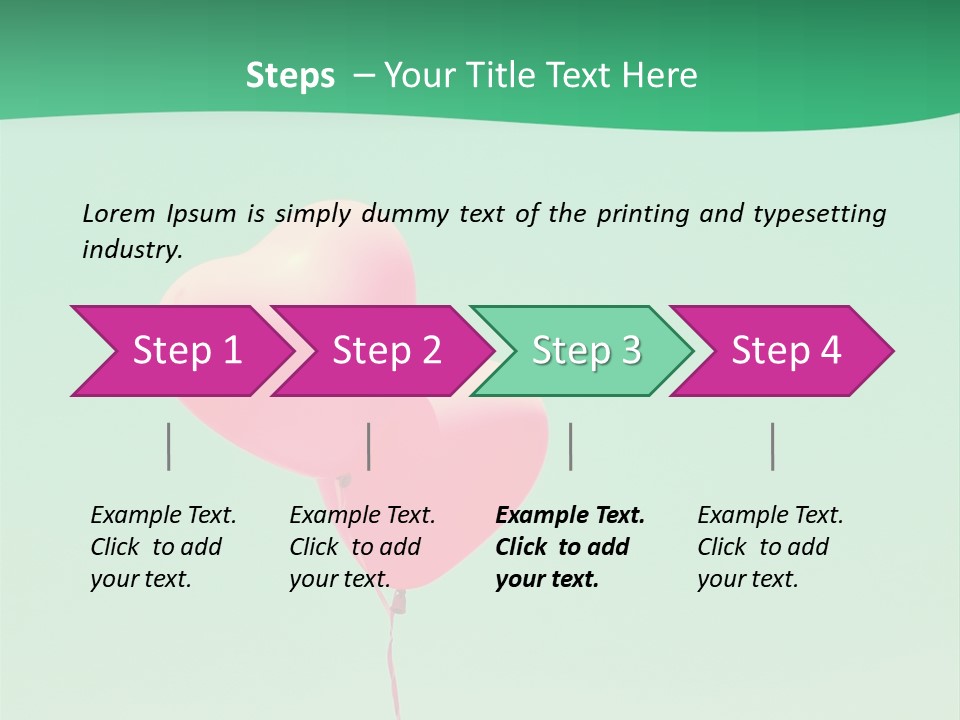 Steps – Your Title Text Here

Lorem Ipsum is simply dummy text of the printing and typesetting industry.

Step 1

Step 2

Step 3

Step 4

Example Text. Click to add your text.

Example Text. Click to add your text.

Example Text. Click to add your text.

Example Text. Click to add your text.